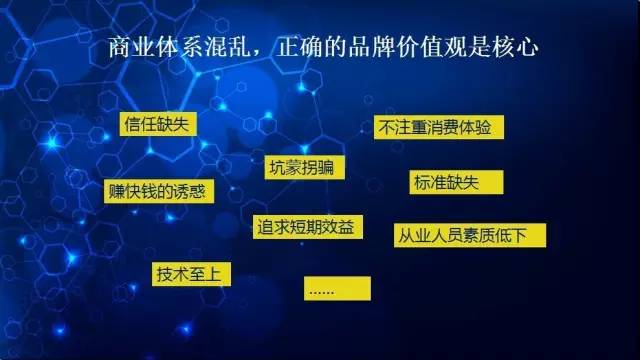 商业体系混乱，正确的品牌价值观是核心

信任缺失

不注重消费体验

坑蒙拐骗

赚快钱的诱惑

标准缺失

追求短期效益

从业人员素质低下

技术至上

......